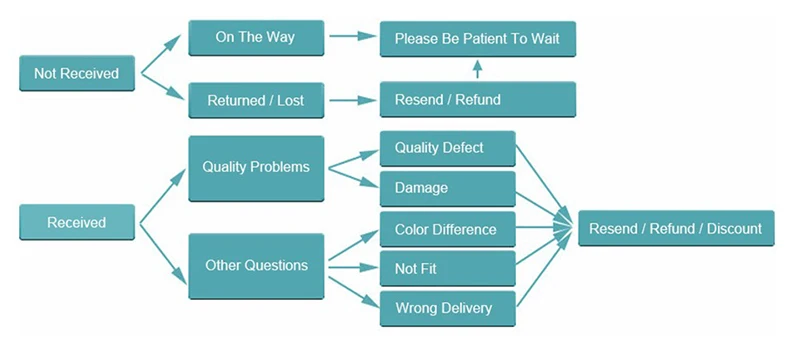 Not Received

On The Way

Please Be Patient To Wait

Returned / Lost

Resend / Refund

Received

Quality Problems

Quality Defect

Damage

Other Questions

Color Difference

Not Fit

Wrong Delivery

Resend / Refund / Discount